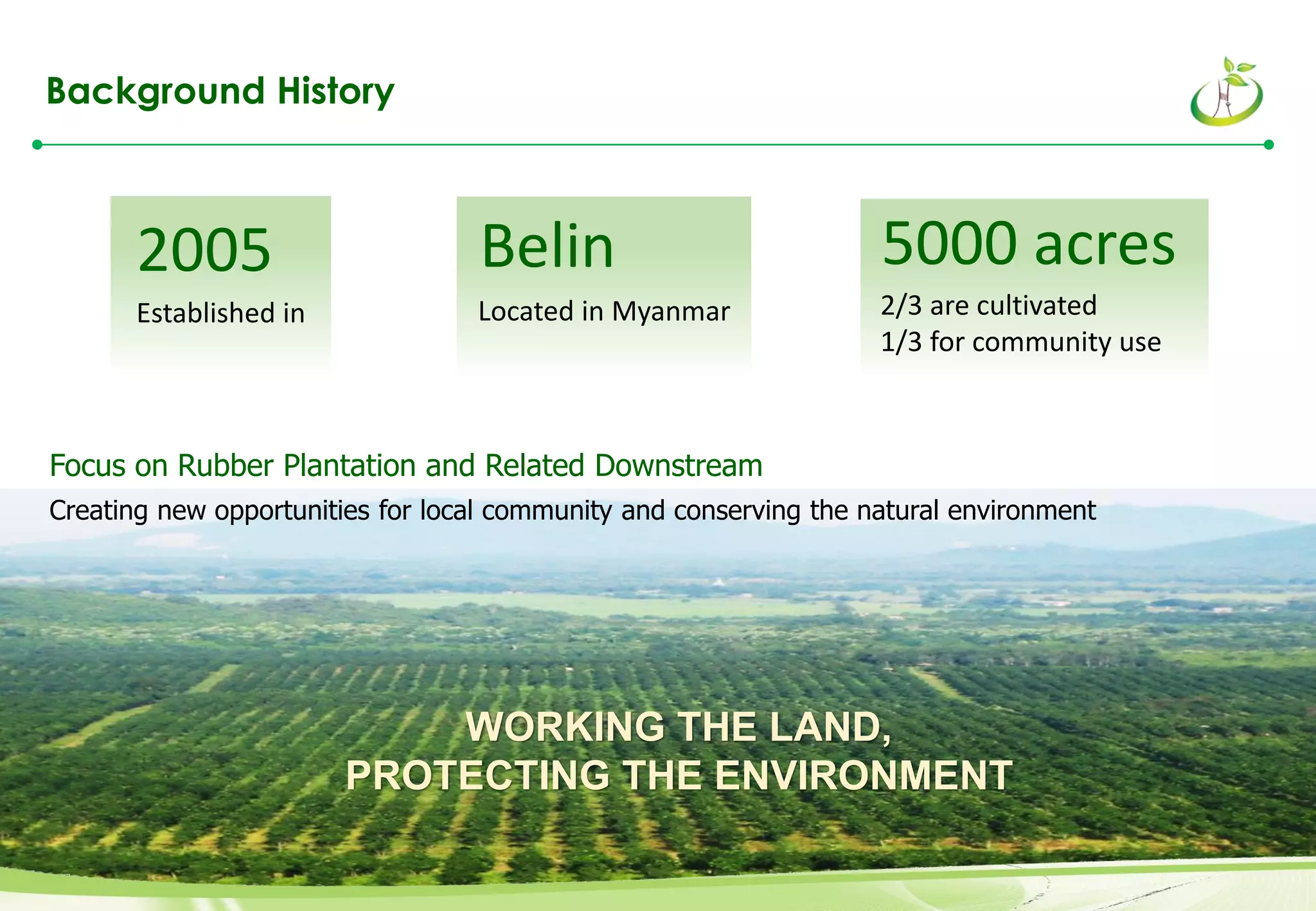 Background History

2005

Established in

Belin

Located in Myanmar

5000 acres

2/3 are cultivated
1/3 for community use

Focus on Rubber Plantation and Related Downstream

Creating new opportunities for local community and conserving the natural environment

WORKING THE LAND,
PROTECTING THE ENVIRONMENT